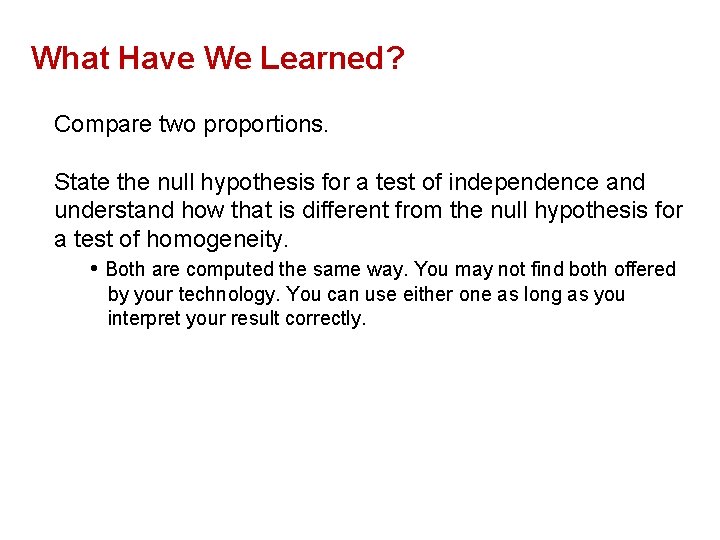 What Have We Learned?

Compare two proportions.

State the null hypothesis for a test of independence and understand how that is different from the null hypothesis for a test of homogeneity.

• Both are computed the same way. You may not find both offered by your technology. You can use either one as long as you interpret your result correctly.